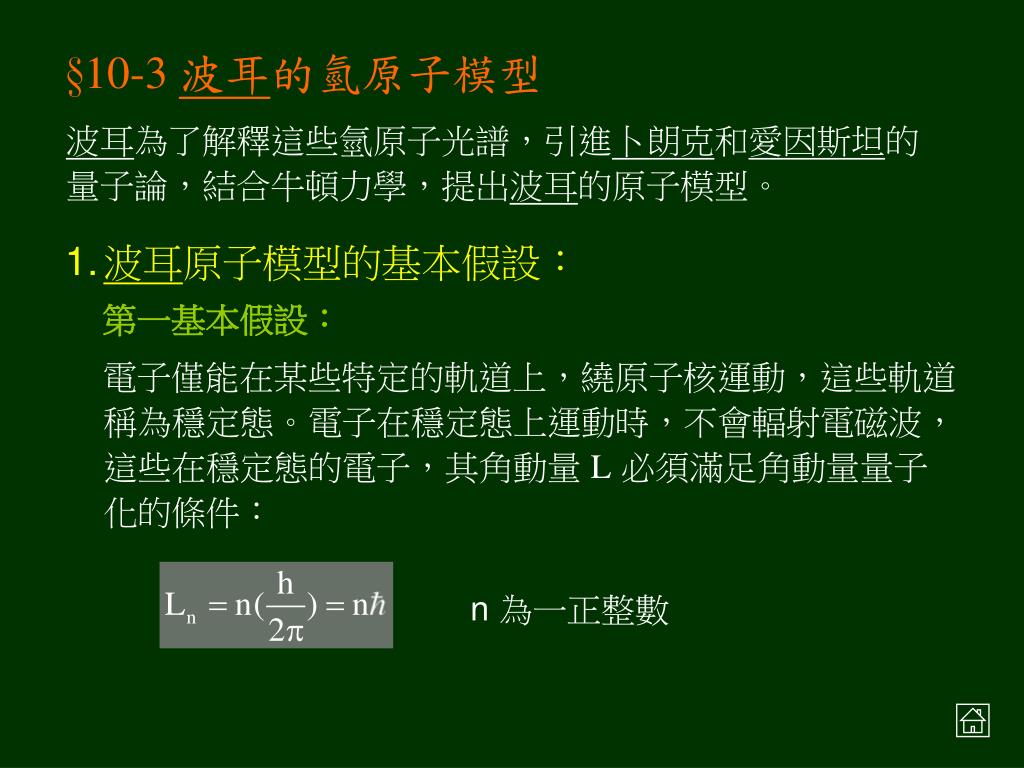 §10-3 波耳的氫原子模型

波耳為了解釋這些氫原子光譜，引進卜朗克和愛因斯坦的量子論，結合牛頓力學，提出波耳的原子模型。

1. 波耳原子模型的基本假設：

第一基本假設：

電子僅能在某些特定的軌道上，繞原子核運動，這些軌道稱為穩定態。電子在穩定態上運動時，不會輻射電磁波，這些在穩定態的電子，其角動量 L 必須滿足角動量量子化的條件：

$L_n = n(\frac{h}{2\pi}) = n\hbar$

n 為一正整數